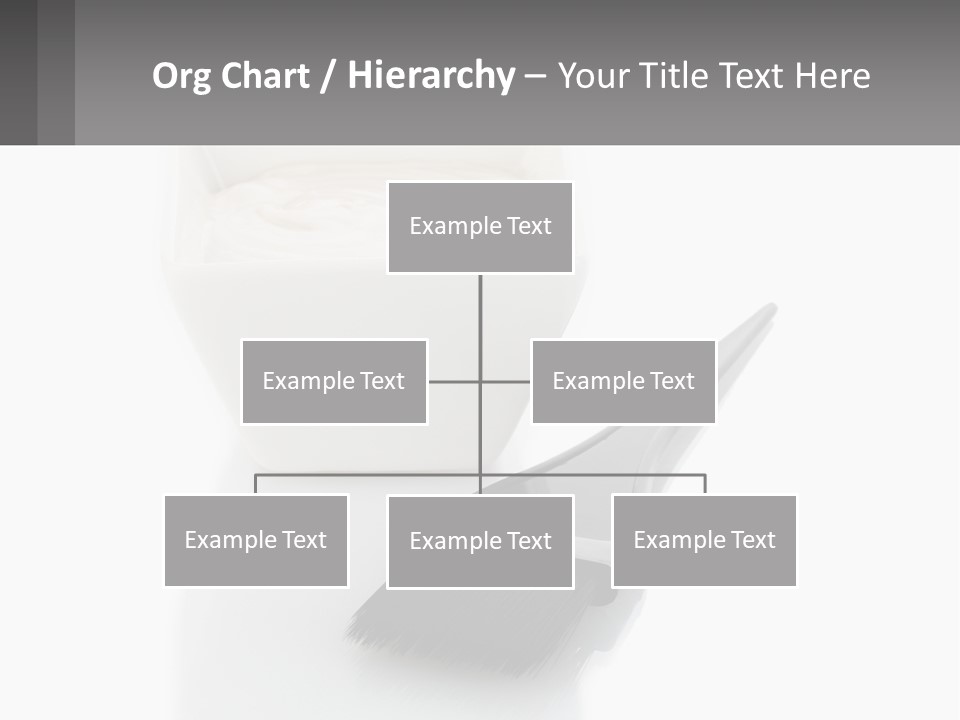 Org Chart / Hierarchy – Your Title Text Here

Example Text

Example Text

Example Text

Example Text

Example Text

Example Text